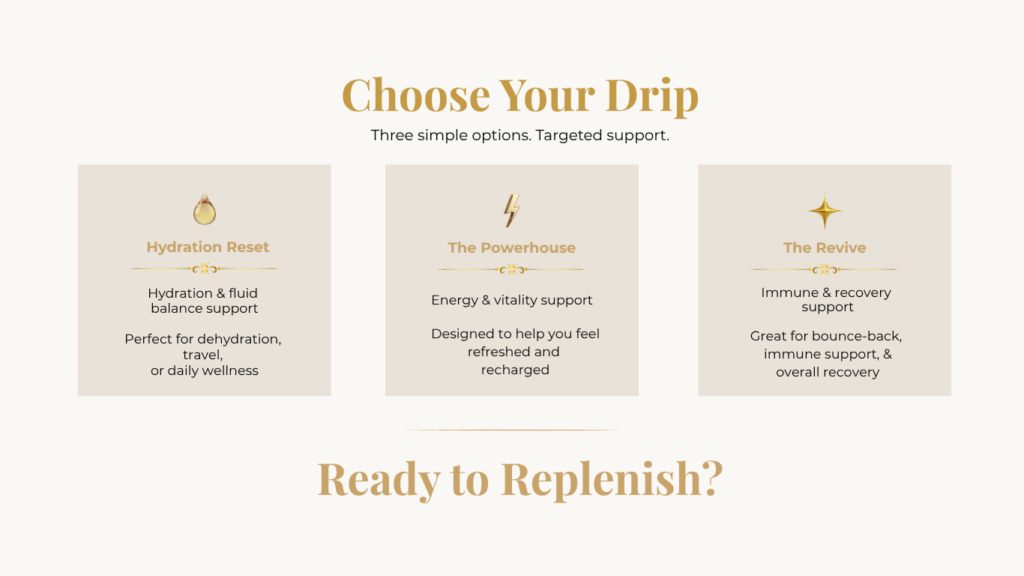 Choose Your Drip

Three simple options. Targeted support.

Hydration Reset

Hydration & fluid balance support

Perfect for dehydration, travel, or daily wellness

The Powerhouse

Energy & vitality support

Designed to help you feel refreshed and recharged

The Revive

Immune & recovery support

Great for bounce-back, immune support, & overall recovery

Ready to Replenish?